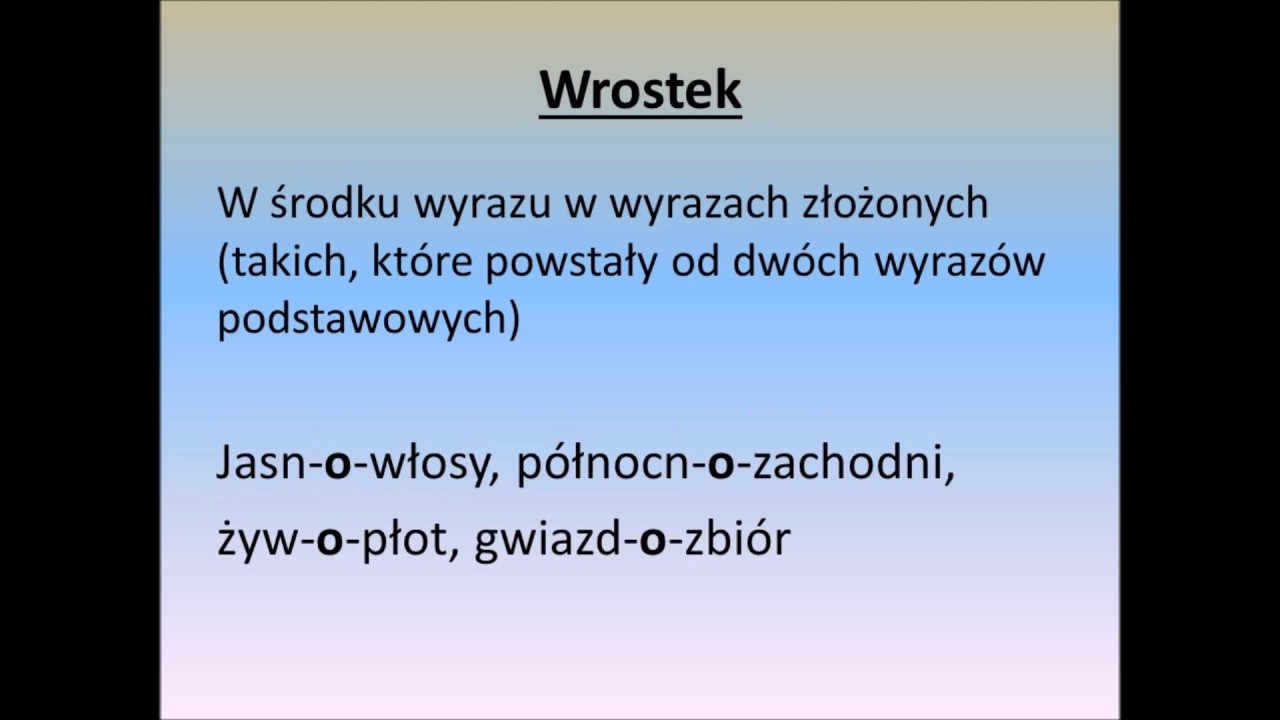 Wrostek

W środku wyrazu w wyrazach złożonych (takich, które powstały od dwóch wyrazów podstawowych)

Jasn-o-włosy, północn-o-zachodni,

żyw-o-płot, gwiazd-o-zbiór